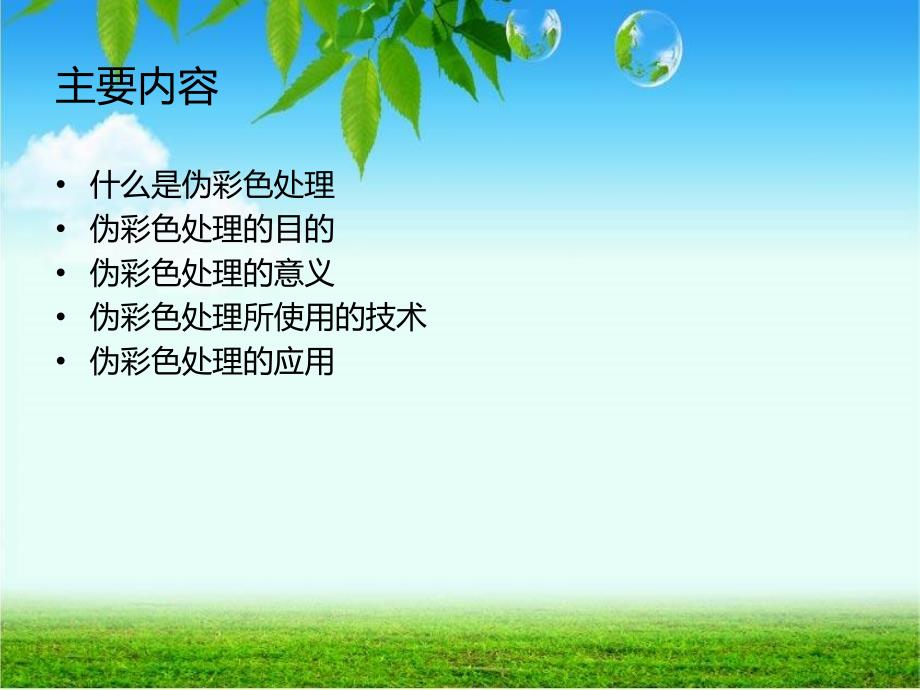 主要内容

• 什么是伪彩色处理
• 伪彩色处理的目的
• 伪彩色处理的意义
• 伪彩色处理所使用的技术
• 伪彩色处理的应用